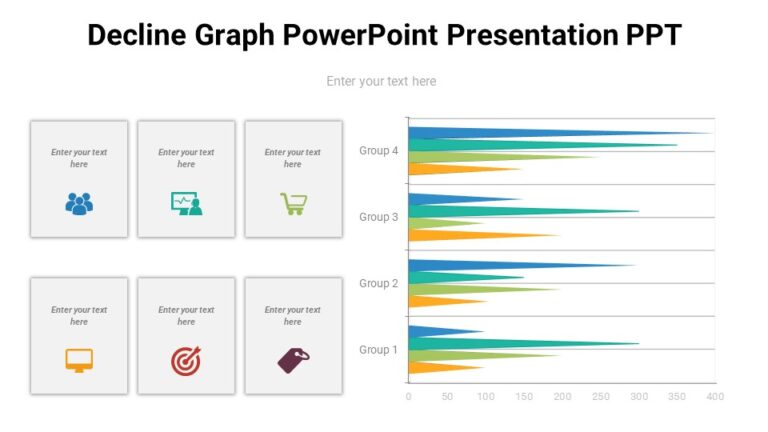 Decline Graph PowerPoint Presentation PPT

Enter your text here

Enter your text here

Enter your text here

Enter your text here

Enter your text here

Enter your text here

Enter your text here

Group 4
Group 3
Group 2
Group 1

0 50 100 150 200 250 300 350 400